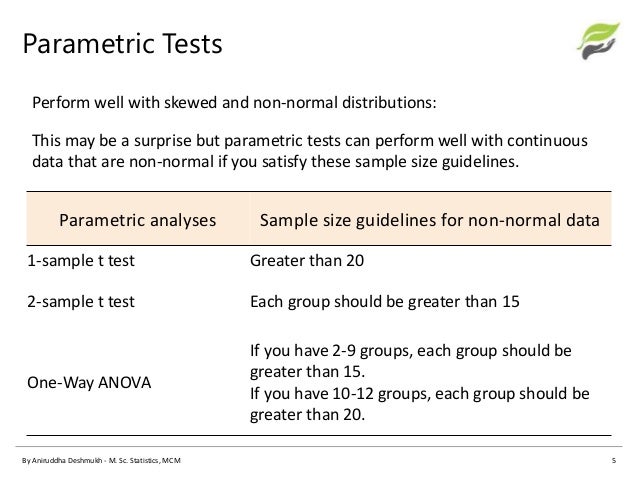 Parametric Tests

Perform well with skewed and non-normal distributions:

This may be a surprise but parametric tests can perform well with continuous data that are non-normal if you satisfy these sample size guidelines.

| Parametric analyses | Sample size guidelines for non-normal data |
|---|---|
| 1-sample t test | Greater than 20 |
| 2-sample t test | Each group should be greater than 15 |
| One-Way ANOVA | If you have 2-9 groups, each group should be greater than 15. If you have 10-12 groups, each group should be greater than 20. |

By Aniruddha Deshmukh - M. Sc. Statistics, MCM

5